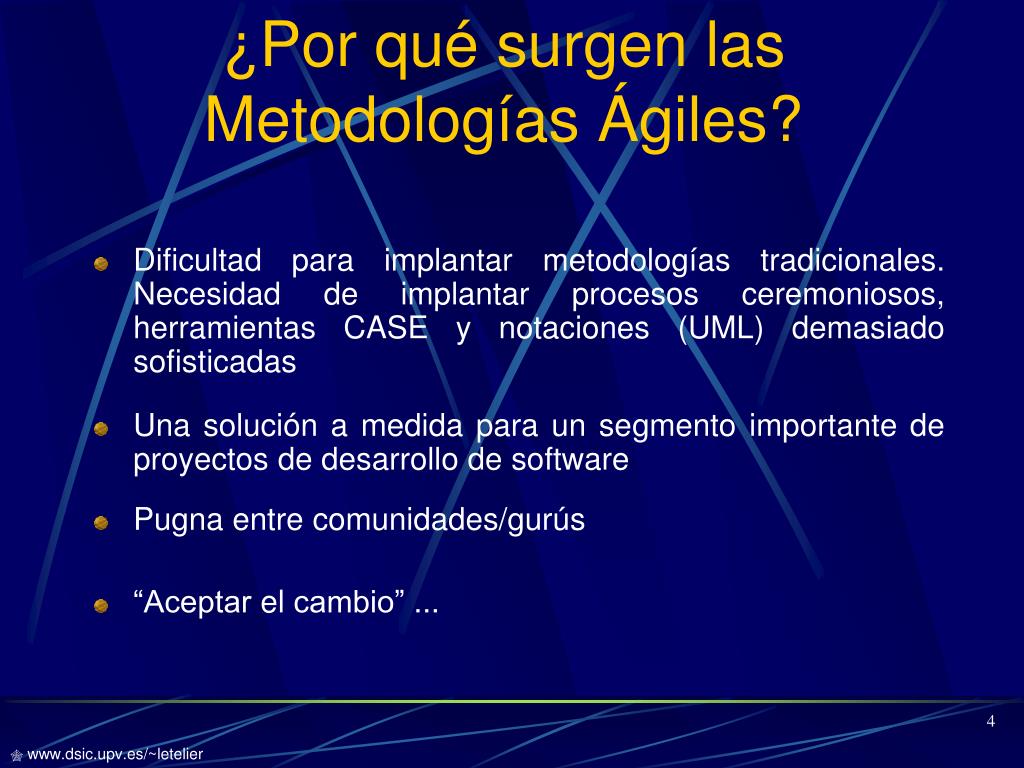 ¿Por qué surgen las Metodologías Ágiles?

Dificultad para implantar metodologías tradicionales. Necesidad de implantar procesos ceremoniosos, herramientas CASE y notaciones (UML) demasiado sofisticadas

Una solución a medida para un segmento importante de proyectos de desarrollo de software

Pugna entre comunidades/gurús

“Aceptar el cambio” ...

4

www.dsic.upv.es/~letelier